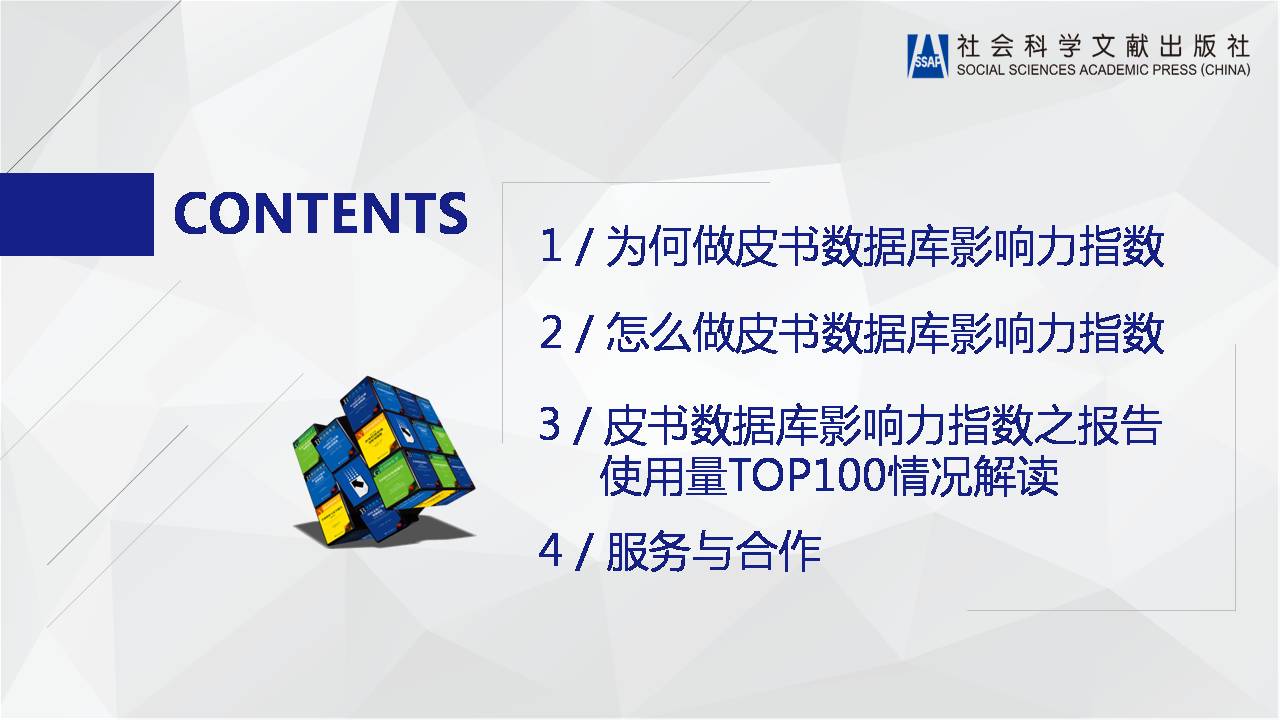 SSAP 社会科学文献出版社
SOCIAL SCIENCES ACADEMIC PRESS (CHINA)

CONTENTS

1 / 为何做皮书数据库影响力指数

2 / 怎么做皮书数据库影响力指数

3 / 皮书数据库影响力指数之报告使用量TOP100情况解读

4 / 服务与合作